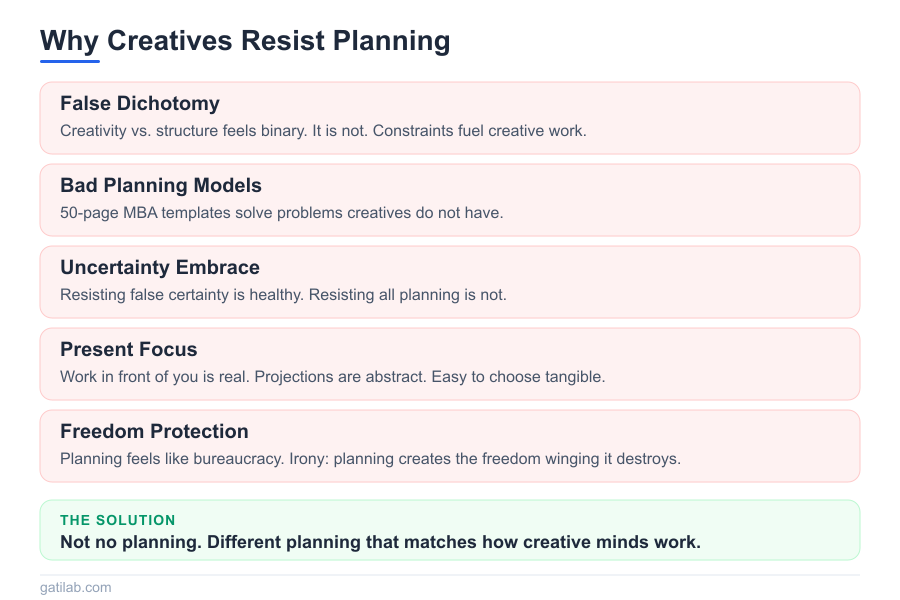 Why Creatives Resist Planning

False Dichotomy
Creativity vs. structure feels binary. It is not. Constraints fuel creative work.

Bad Planning Models
50-page MBA templates solve problems creatives do not have.

Uncertainty Embrace
Resisting false certainty is healthy. Resisting all planning is not.

Present Focus
Work in front of you is real. Projections are abstract. Easy to choose tangible.

Freedom Protection
Planning feels like bureaucracy. Irony: planning creates the freedom winging it destroys.

THE SOLUTION
Not no planning. Different planning that matches how creative minds work.

gatilab.com